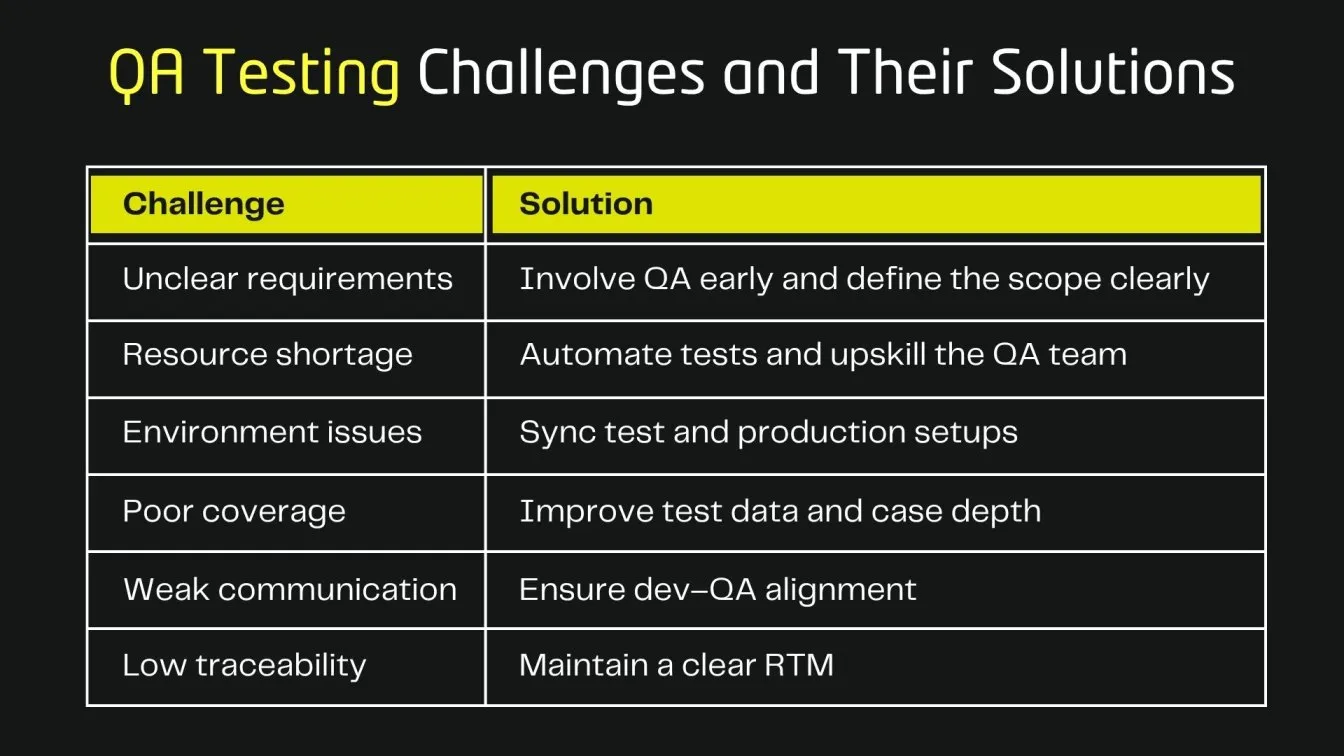 QA Testing Challenges and Their Solutions

| Challenge | Solution |
|---|---|
| Unclear requirements | Involve QA early and define the scope clearly |
| Resource shortage | Automate tests and upskill the QA team |
| Environment issues | Sync test and production setups |
| Poor coverage | Improve test data and case depth |
| Weak communication | Ensure dev–QA alignment |
| Low traceability | Maintain a clear RTM |